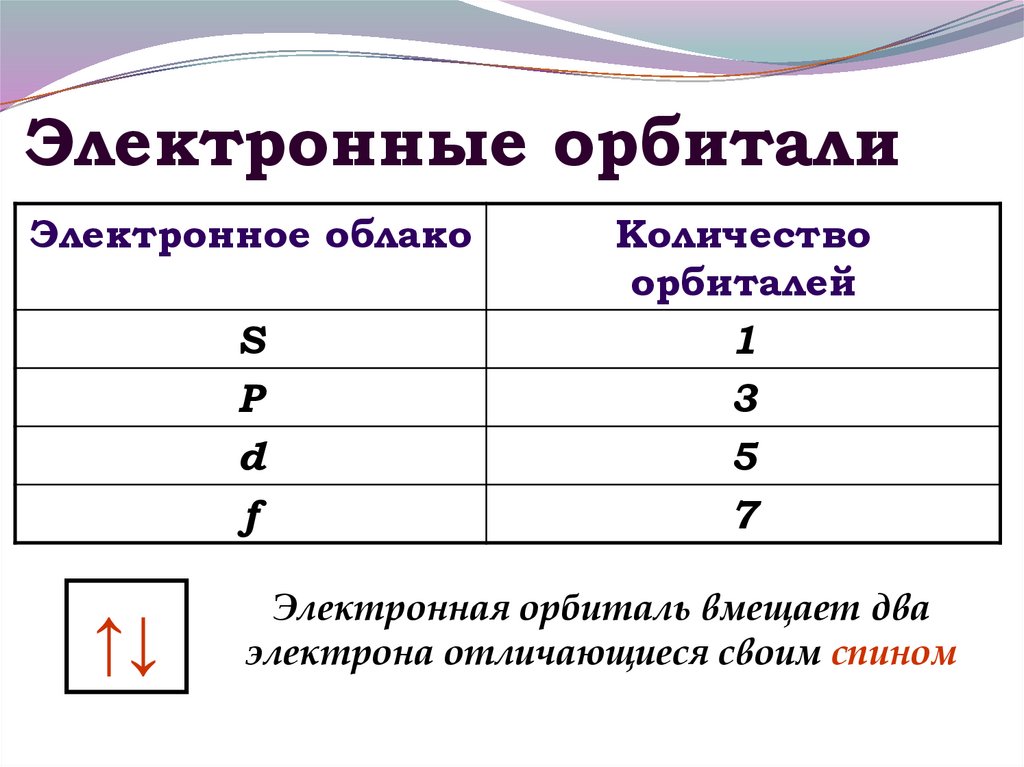 Электронные орбитали

| Электронное облако | Количество орбиталей |
|---|---|
| S | 1 |
| P | 3 |
| d | 5 |
| f | 7 |

↑↓

Электронная орбиталь вмещает два электрона отличающиеся своим спином